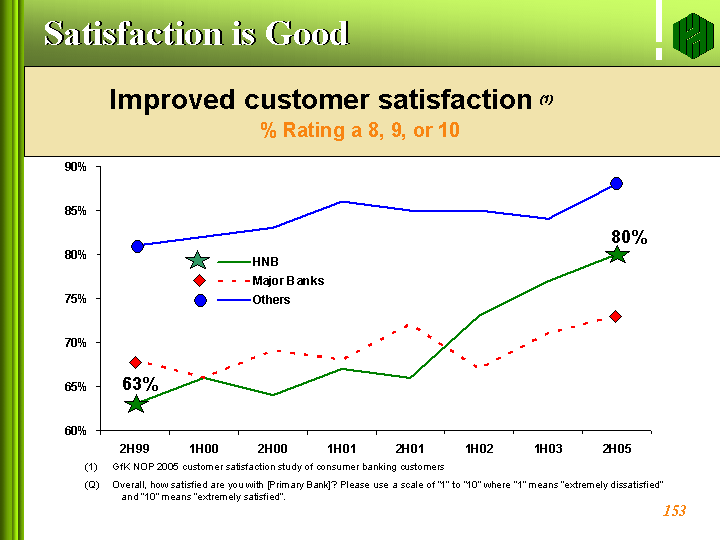 Satisfaction is Good

Improved customer satisfaction (1)
% Rating a 8, 9, or 10

90%
85%
80%
75%
70%
65%
60%

HNB
Major Banks
Others

80%
63%

2H99 1H00 2H00 1H01 2H01 1H02 1H03 2H05

(1) GfK NOP 2005 customer satisfaction study of consumer banking customers

(Q) Overall, how satisfied are you with [Primary Bank]? Please use a scale of "1" to "10" where "1" means "extremely dissatisfied" and "10" means "extremely satisfied".

153